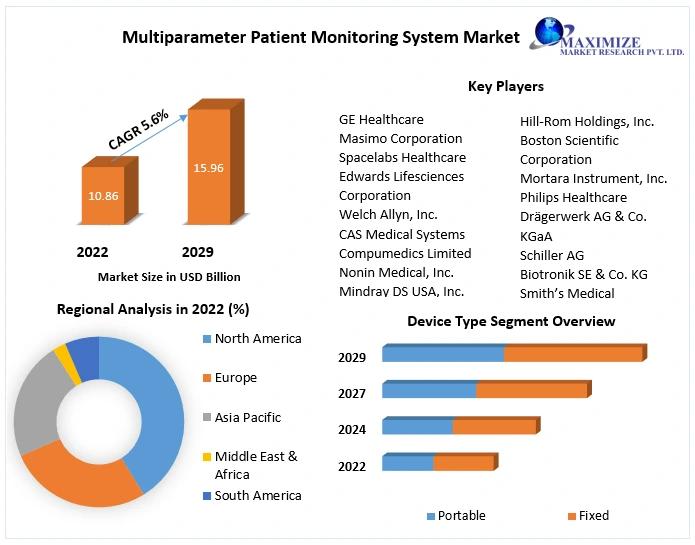 Multiparameter Patient Monitoring System Market

MAXIMIZE
MARKET RESEARCH PVT. LTD.

CAGR 5.6%

10.86

15.96

2022

2029

Market Size in USD Billion

Key Players

GE Healthcare
Masimo Corporation
Spacelabs Healthcare
Edwards Lifesciences Corporation
Welch Allyn, Inc.
CAS Medical Systems
Compumedics Limited
Nonin Medical, Inc.
Mindray DS USA, Inc.

Hill-Rom Holdings, Inc.
Boston Scientific Corporation
Mortara Instrument, Inc.
Philips Healthcare
Drägerwerk AG & Co. KGaA
Schiller AG
Biotronik SE & Co. KG
Smith's Medical

Regional Analysis in 2022 (%)

North America
Europe
Asia Pacific
Middle East & Africa
South America

Device Type Segment Overview

2029
2027
2024
2022

Portable
Fixed